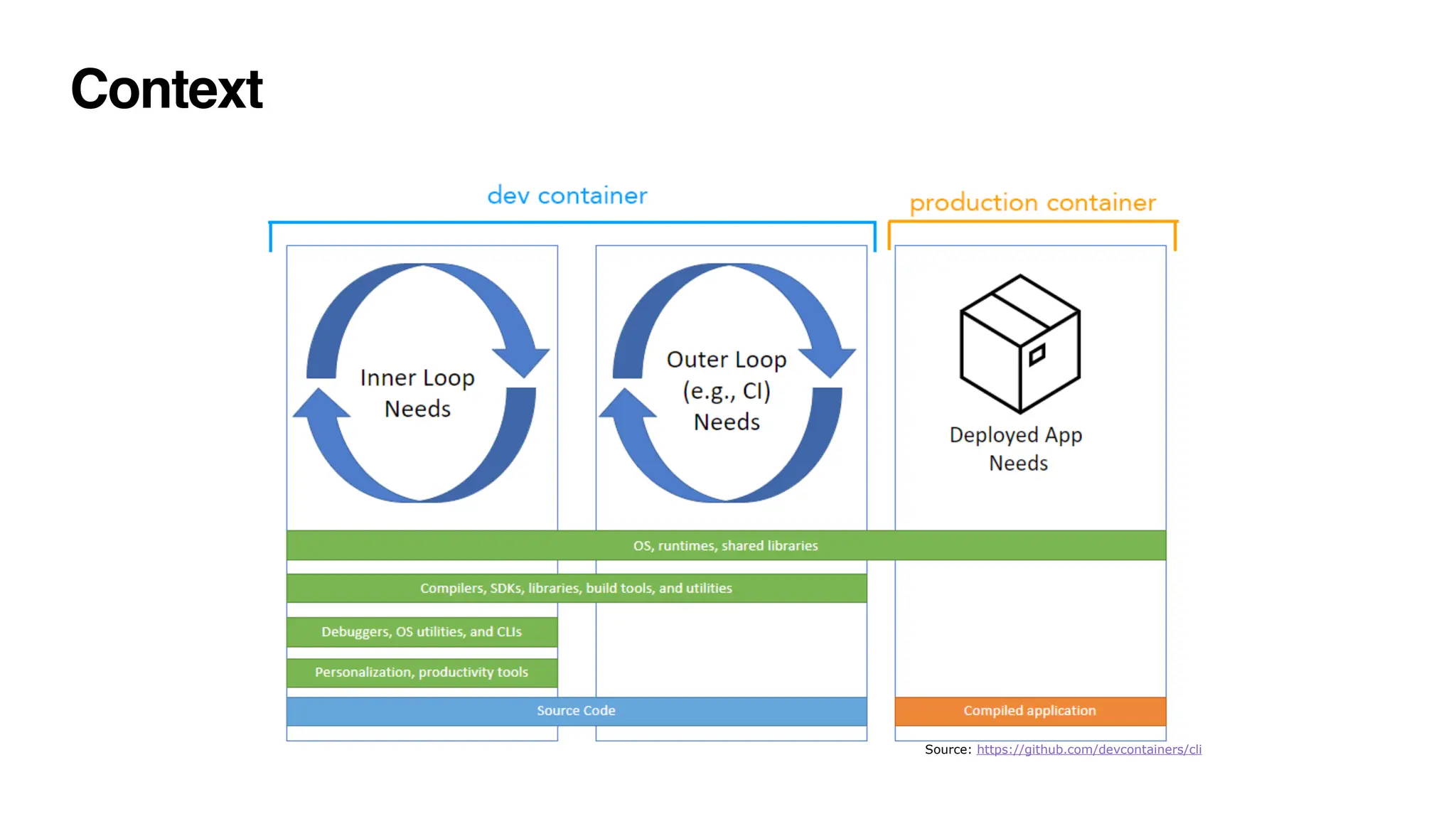 Context

dev container

production container

Inner Loop Needs

Outer Loop (e.g., CI) Needs

Deployed App Needs

OS, runtimes, shared libraries

Compilers, SDKs, libraries, build tools, and utilities

Debuggers, OS utilities, and CLIs

Personalization, productivity tools

Source Code

Compiled application

Source: https://github.com/devcontainers/cli